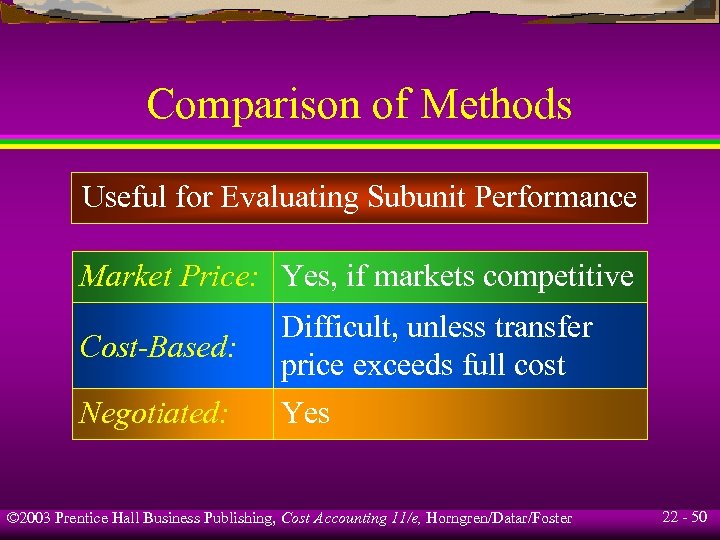 Comparison of Methods

Useful for Evaluating Subunit Performance

| Market Price: | Yes, if markets competitive |
|---|---|
| Cost-Based: | Difficult, unless transfer price exceeds full cost |
| Negotiated: | Yes |

©2003 Prentice Hall Business Publishing, Cost Accounting 11/e, Horngren/Datar/Foster

22 - 50